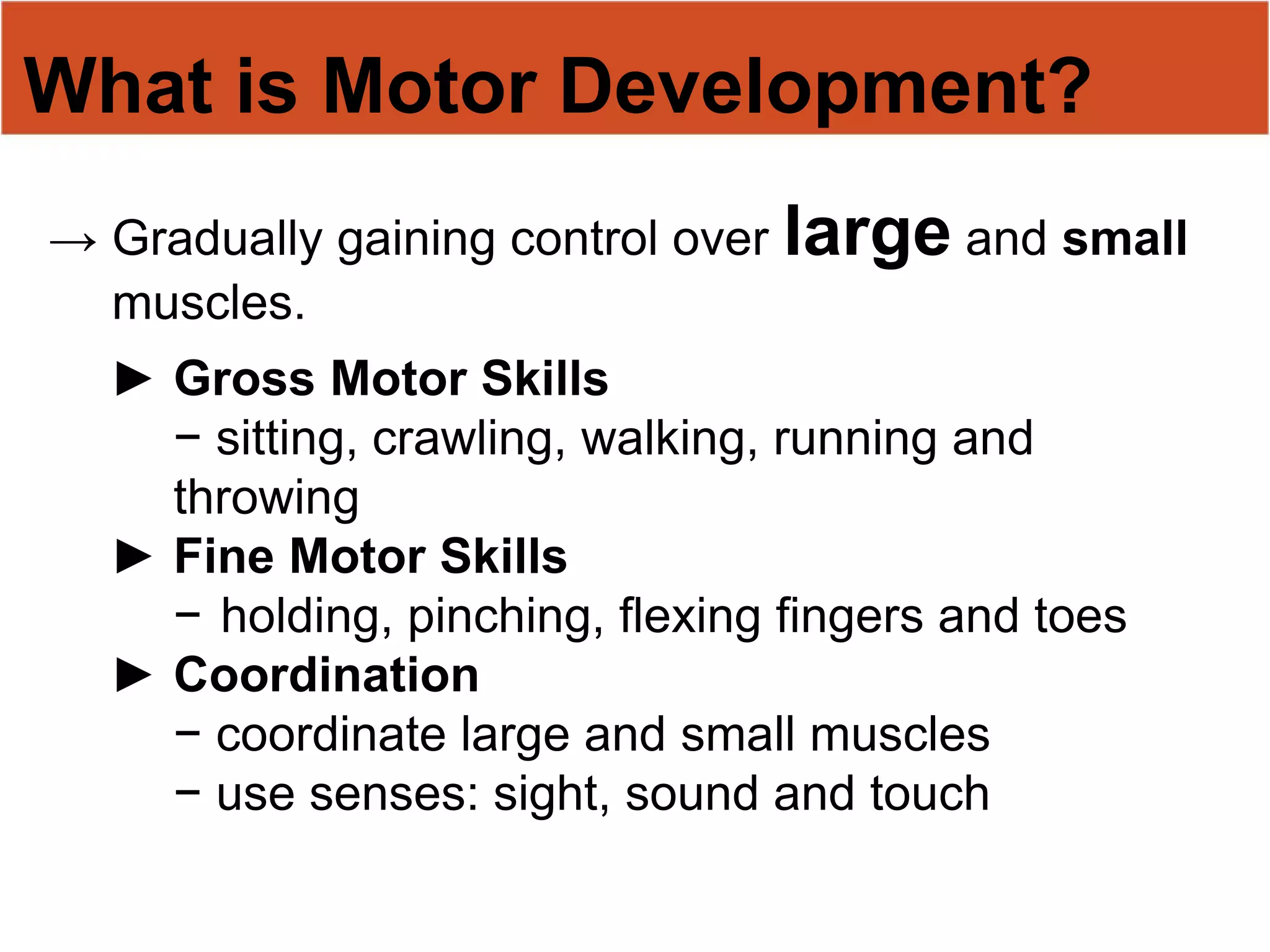 What is Motor Development?

→ Gradually gaining control over large and small muscles.

► Gross Motor Skills
– sitting, crawling, walking, running and throwing

► Fine Motor Skills
– holding, pinching, flexing fingers and toes

► Coordination
– coordinate large and small muscles
– use senses: sight, sound and touch